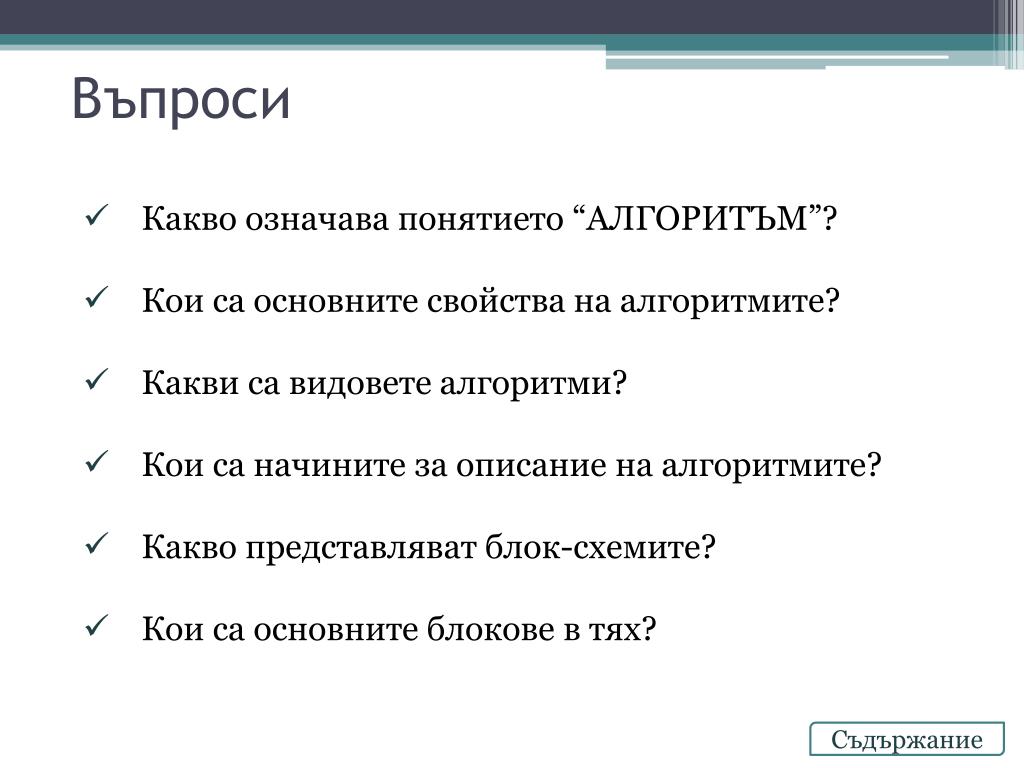 Въпроси

✓ Какво означава понятието “АЛГОРИТЪМ”?

✓ Кои са основните свойства на алгоритмите?

✓ Какви са видовете алгоритми?

✓ Кои са начините за описание на алгоритмите?

✓ Какво представляват блок-схемите?

✓ Кои са основните блокове в тях?

Съдържание